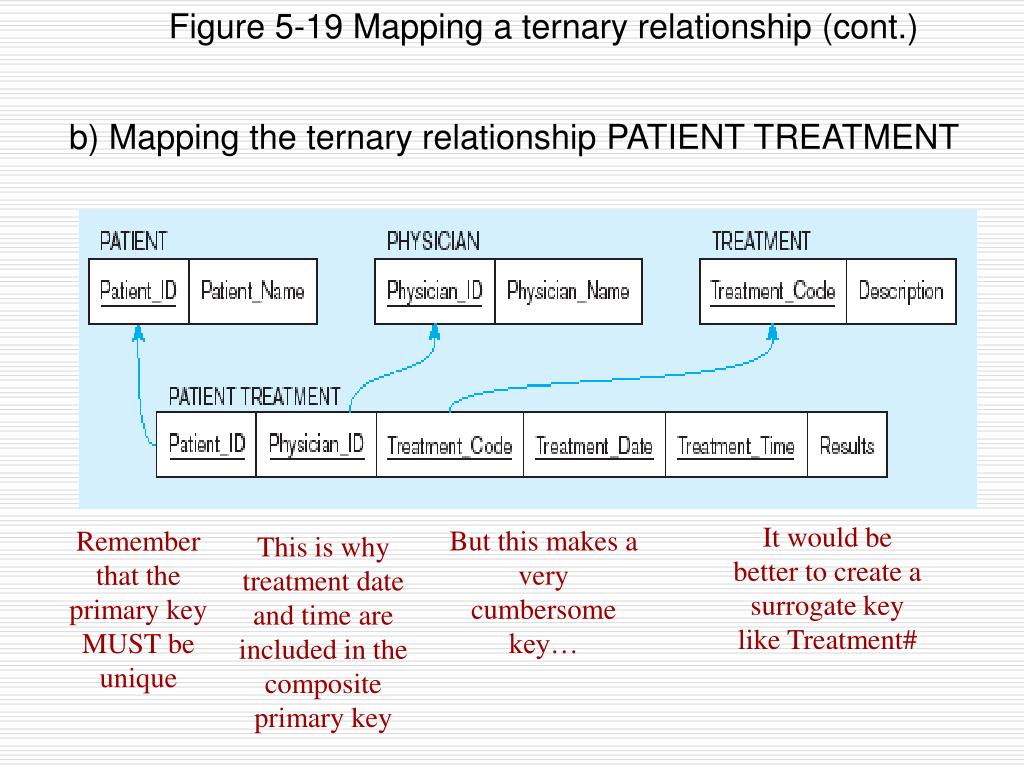 Figure 5-19 Mapping a ternary relationship (cont.)

b) Mapping the ternary relationship PATIENT TREATMENT

PATIENT

| Patient_ID | Patient_Name |
|---|---|

PHYSICIAN

| Physician_ID | Physician_Name |
|---|---|

TREATMENT

| Treatment_Code | Description |
|---|---|

PATIENT TREATMENT

| Patient_ID | Physician_ID | Treatment_Code | Treatment_Date | Treatment_Time | Results |
|---|---|---|---|---|---|

Remember that the primary key MUST be unique

This is why treatment date and time are included in the composite primary key

But this makes a very cumbersome key…

It would be better to create a surrogate key like Treatment#